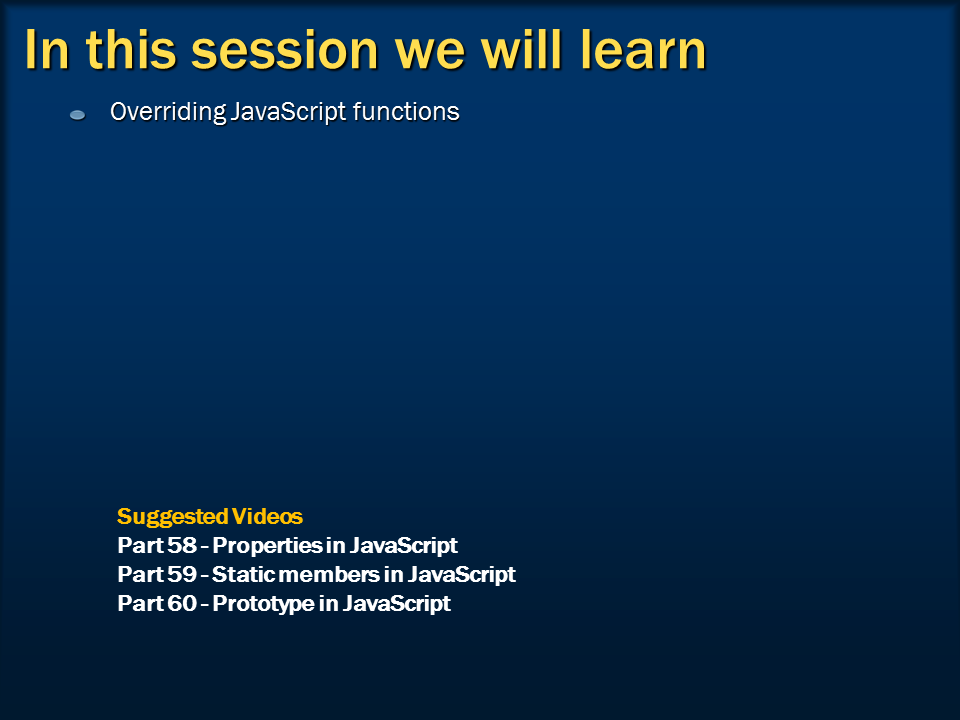 In this session we will learn

Overriding JavaScript functions

Suggested Videos
Part 58 - Properties in JavaScript
Part 59 - Static members in JavaScript
Part 60 - Prototype in JavaScript